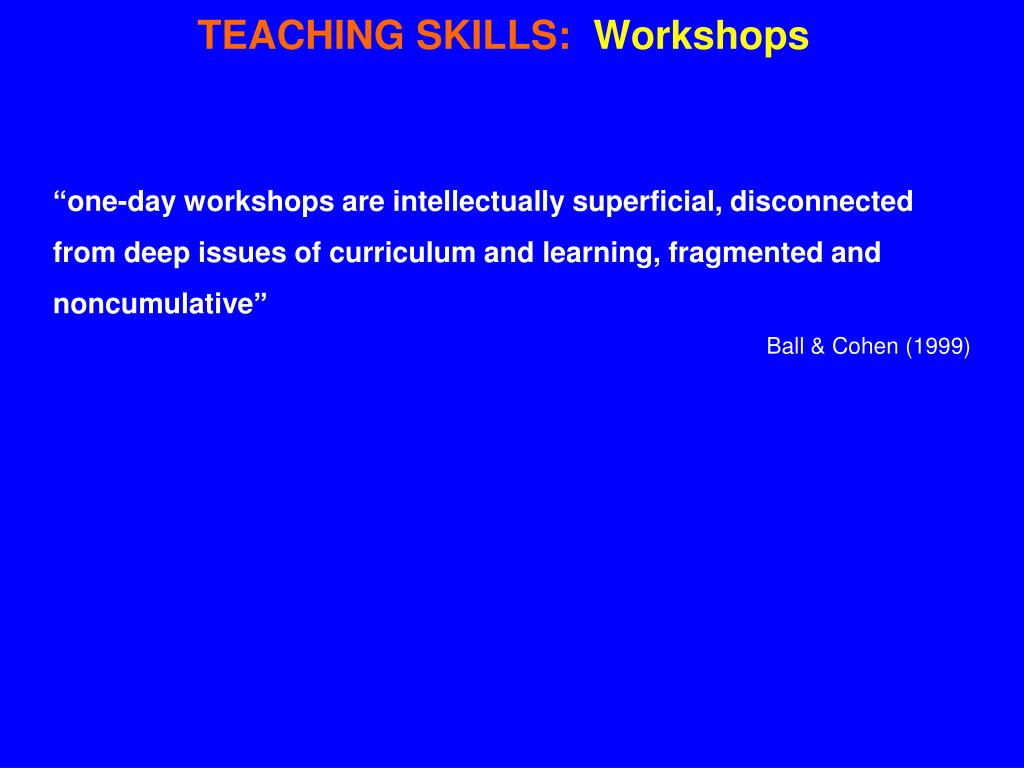 TEACHING SKILLS: Workshops

“one-day workshops are intellectually superficial, disconnected from deep issues of curriculum and learning, fragmented and noncumulative”

Ball & Cohen (1999)